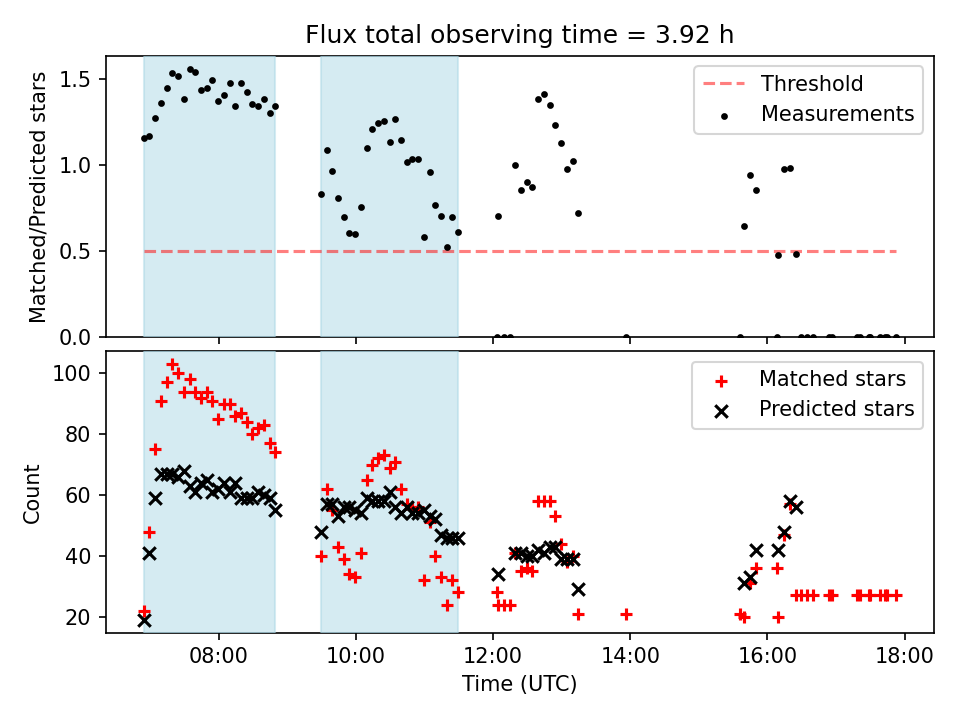 Flux total observing time = 3.92 h

Matched/Predicted stars

1.5
1.0
0.5
0.0

Threshold
Measurements

Count

100
80
60
40
20

Matched stars
Predicted stars

08:00
10:00
12:00
14:00
16:00
18:00

Time (UTC)